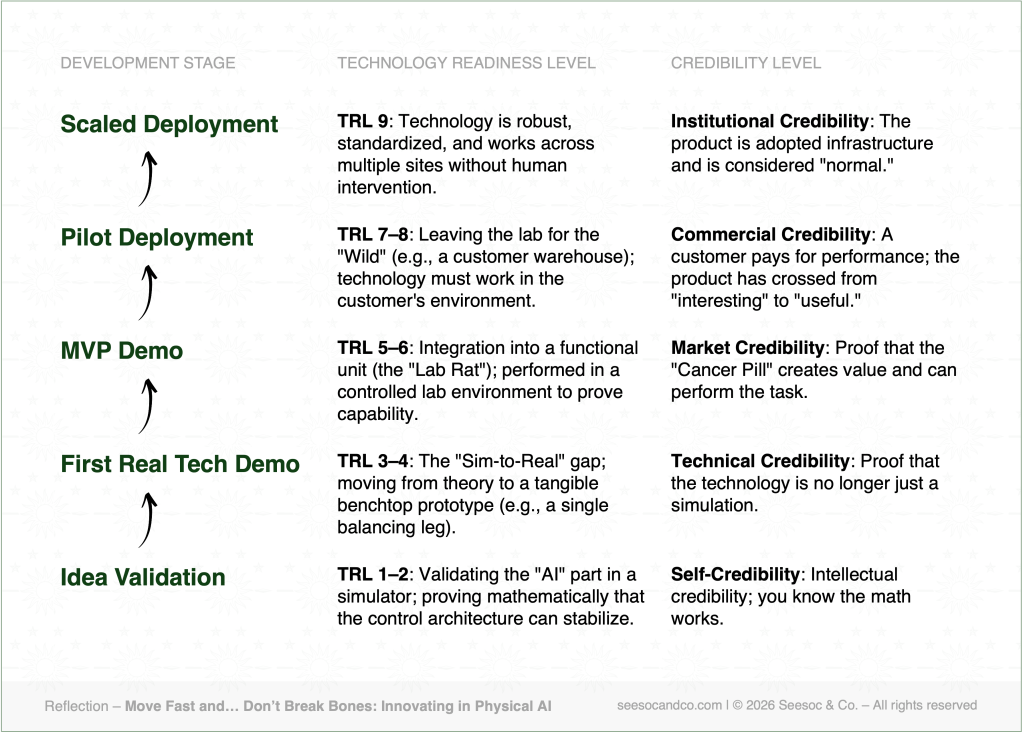 | DEVELOPMENT STAGE | TECHNOLOGY READINESS LEVEL | CREDIBILITY LEVEL |
|---|---|---|
| Scaled Deployment | TRL 9: Technology is robust, standardized, and works across multiple sites without human intervention. | Institutional Credibility: The product is adopted infrastructure and is considered "normal." |
| Pilot Deployment | TRL 7–8: Leaving the lab for the "Wild" (e.g., a customer warehouse); technology must work in the customer's environment. | Commercial Credibility: A customer pays for performance; the product has crossed from "interesting" to "useful." |
| MVP Demo | TRL 5–6: Integration into a functional unit (the "Lab Rat"); performed in a controlled lab environment to prove capability. | Market Credibility: Proof that the "Cancer Pill" creates value and can perform the task. |
| First Real Tech Demo | TRL 3–4: The "Sim-to-Real" gap; moving from theory to a tangible benchtop prototype (e.g., a single balancing leg). | Technical Credibility: Proof that the technology is no longer just a simulation. |
| Idea Validation | TRL 1–2: Validating the "AI" part in a simulator; proving mathematically that the control architecture can stabilize. | Self-Credibility: Intellectual credibility; you know the math works. |

Reflection – Move Fast and… Don't Break Bones: Innovating in Physical AI

seesocandco.com | © 2026 Seesoc & Co. – All rights reserved